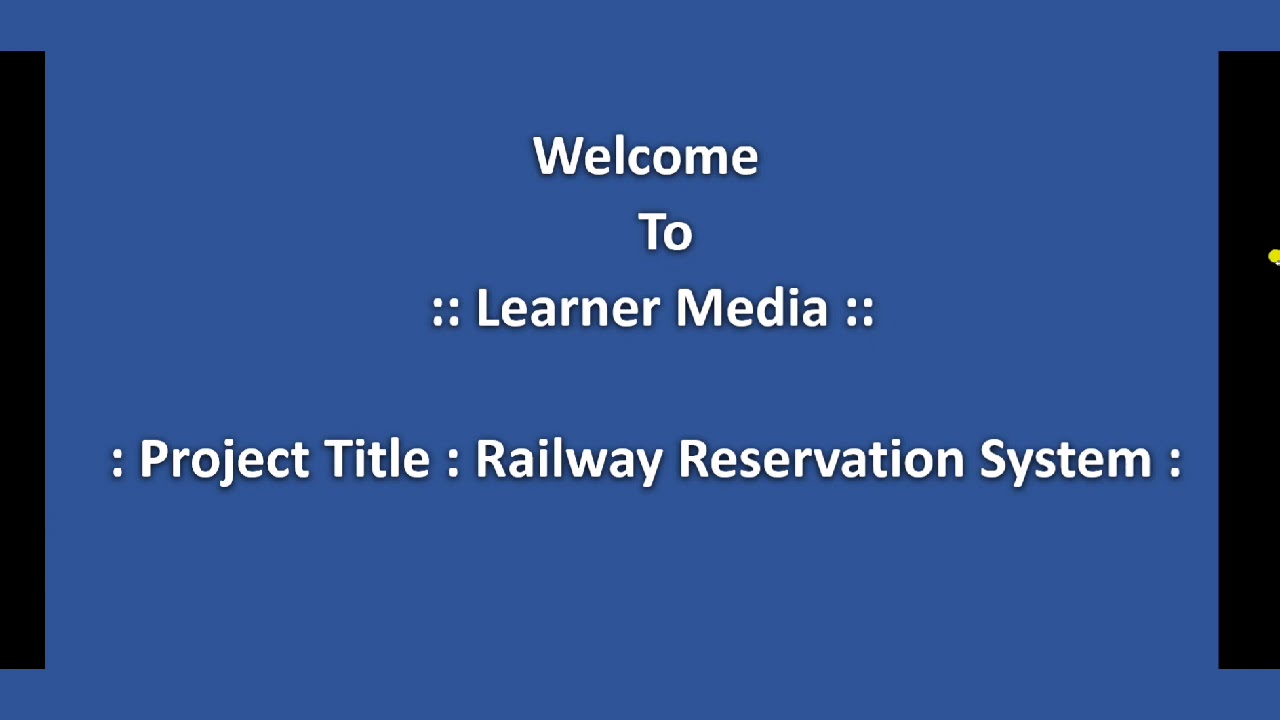 Welcome
To
:: Learner Media ::

: Project Title : Railway Reservation System :